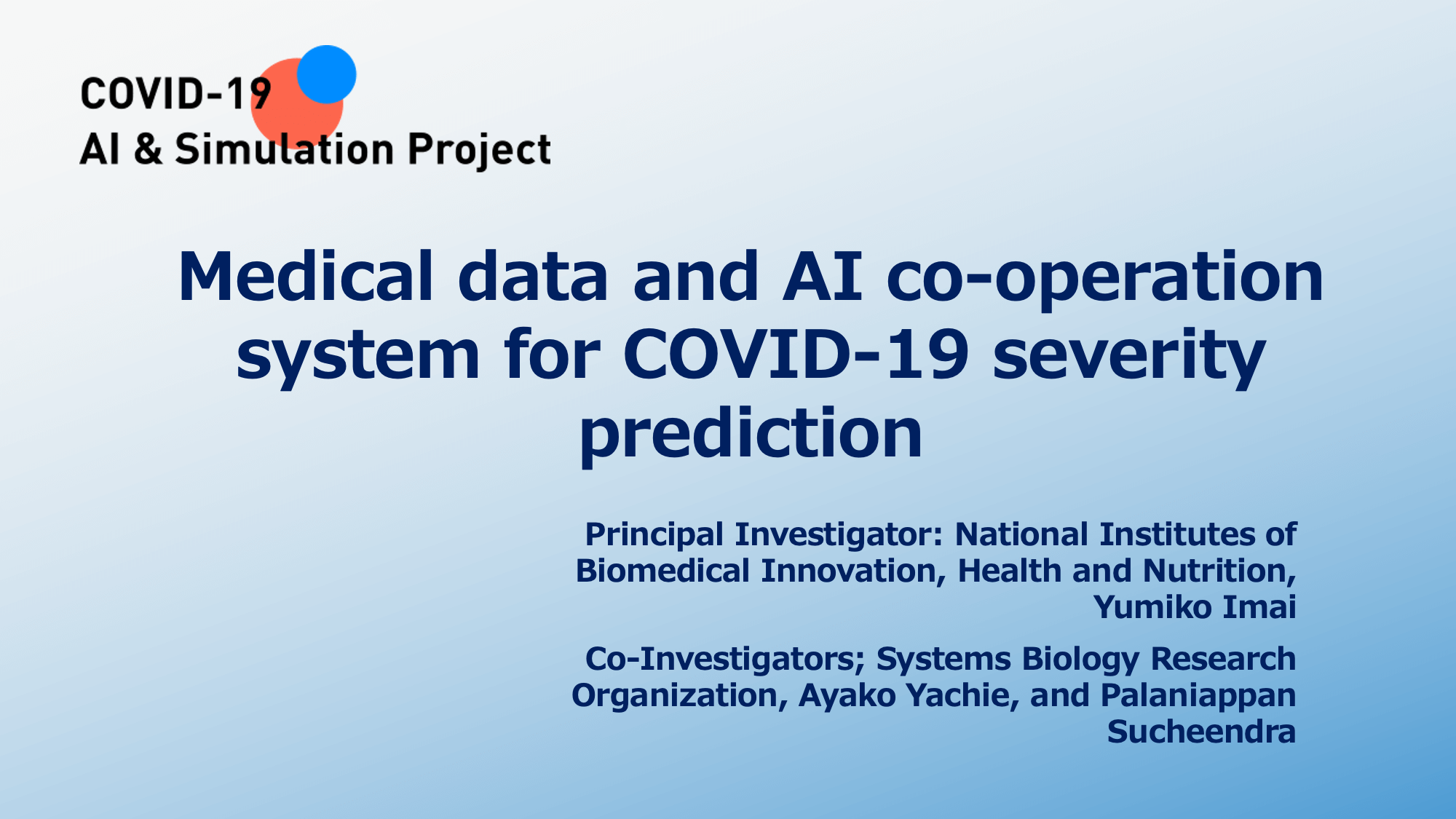 COVID-19
AI & Simulation Project

Medical data and AI co-operation system for COVID-19 severity prediction

Principal Investigator: National Institutes of Biomedical Innovation, Health and Nutrition, Yumiko Imai

Co-Investigators; Systems Biology Research Organization, Ayako Yachie, and Palaniappan Sucheendra